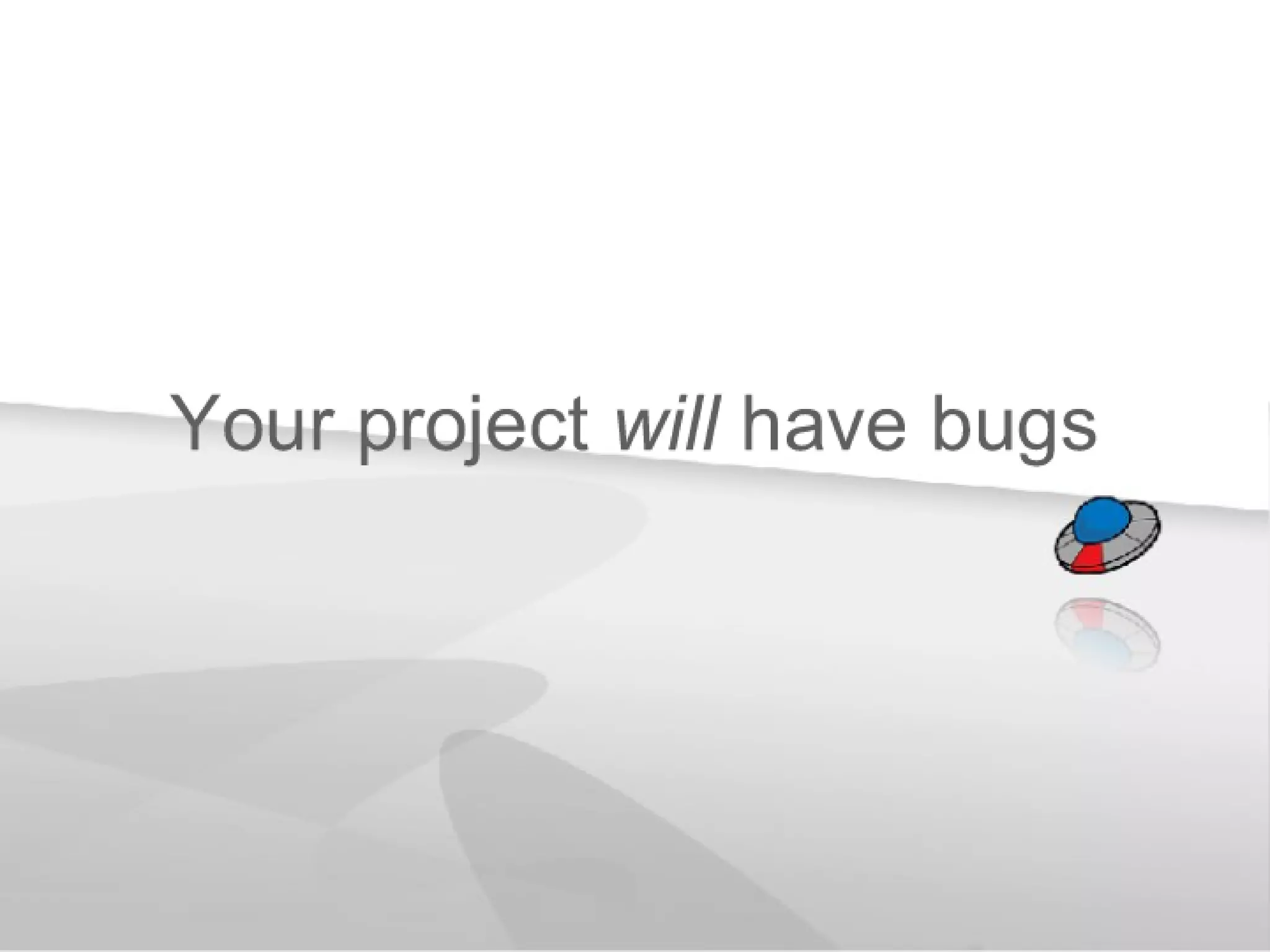 Your project will have bugs